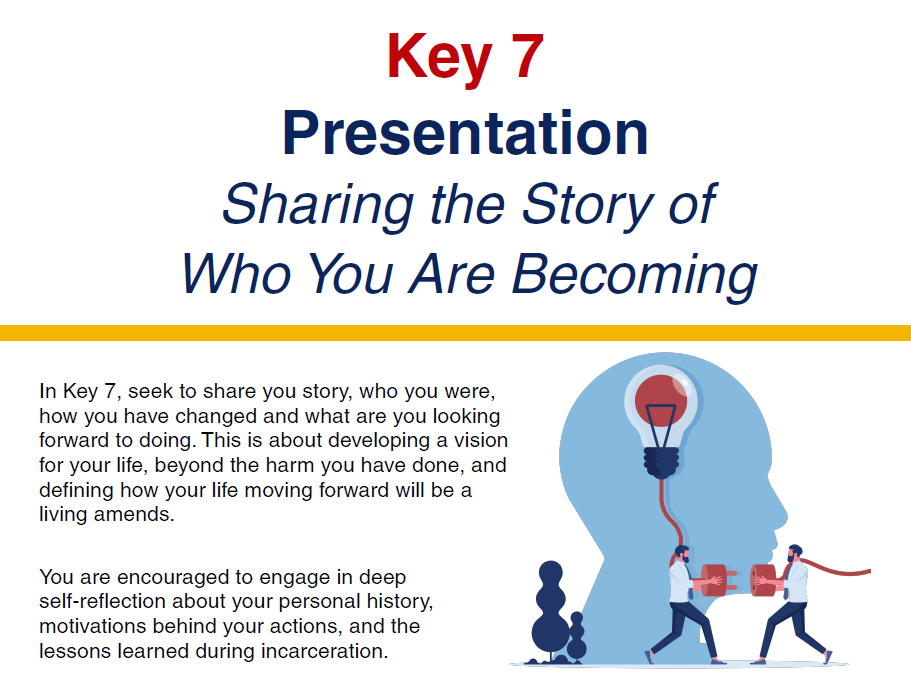 Key 7
Presentation
Sharing the Story of Who You Are Becoming

In Key 7, seek to share you story, who you were, how you have changed and what are you looking forward to doing. This is about developing a vision for your life, beyond the harm you have done, and defining how your life moving forward will be a living amends.

You are encouraged to engage in deep self-reflection about your personal history, motivations behind your actions, and the lessons learned during incarceration.